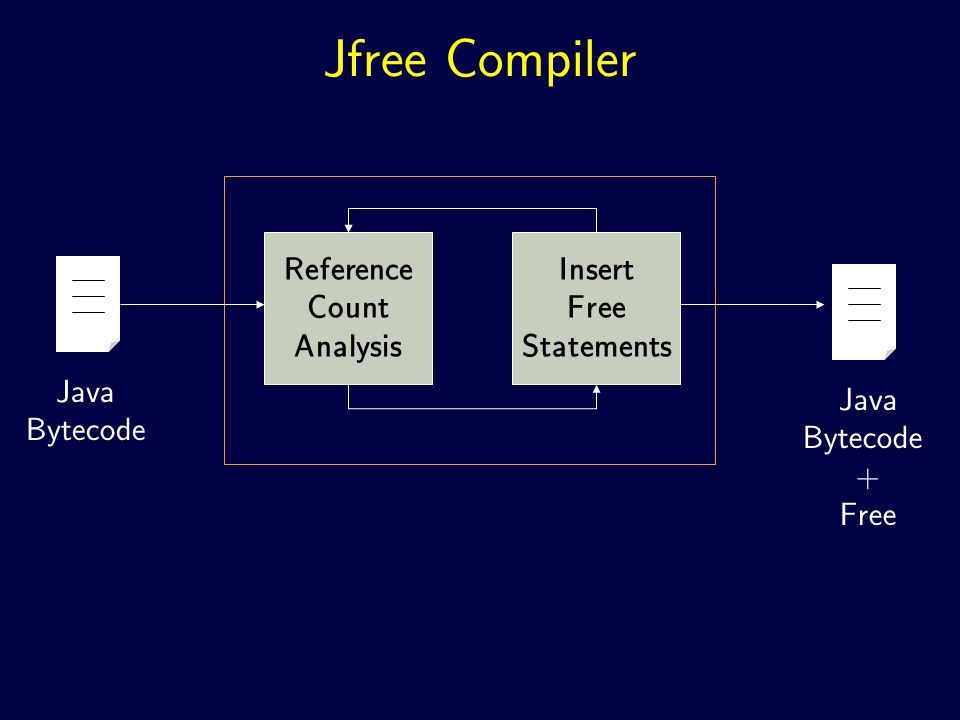 Jfree Compiler

Java Bytecode

Reference Count Analysis

Insert Free Statements

Java Bytecode + Free